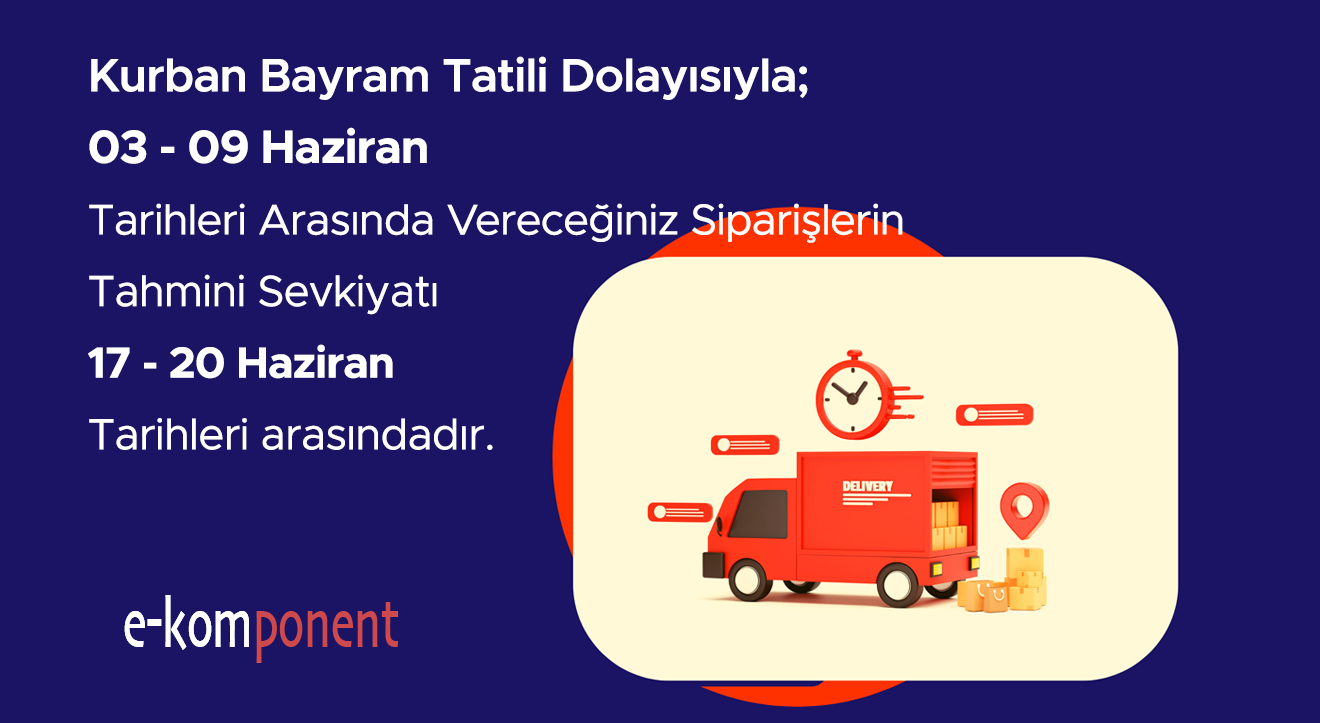 Kurban Bayram Tatili Dolayısıyla;

03 - 09 Haziran

Tarihleri Arasında Vereceğiniz Siparişlerin

Tahmini Sevkiyatı

17 - 20 Haziran

Tarihleri arasındadır.

DELIVERY

e-komponent